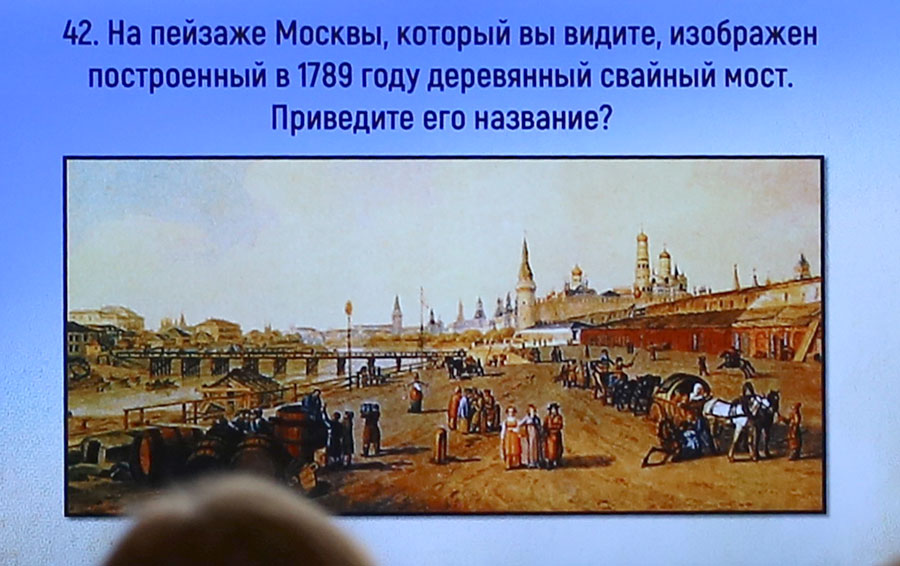 42. На пейзаже Москвы, который вы видите, изображен построенный в 1789 году деревянный свайный мост. Приведите его название?